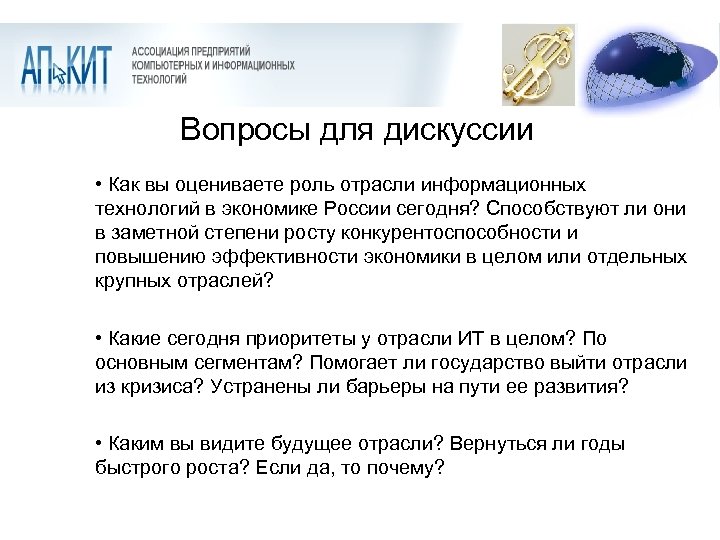 АП КИТ
АССОЦИАЦИЯ ПРЕДПРИЯТИЙ КОМПЬЮТЕРНЫХ И ИНФОРМАЦИОННЫХ ТЕХНОЛОГИЙ

Вопросы для дискуссии

• Как вы оцениваете роль отрасли информационных технологий в экономике России сегодня? Способствуют ли они в заметной степени росту конкурентоспособности и повышению эффективности экономики в целом или отдельных крупных отраслей?

• Какие сегодня приоритеты у отрасли ИТ в целом? По основным сегментам? Помогает ли государство выйти отрасли из кризиса? Устранены ли барьеры на пути ее развития?

• Каким вы видите будущее отрасли? Вернуться ли годы быстрого роста? Если да, то почему?